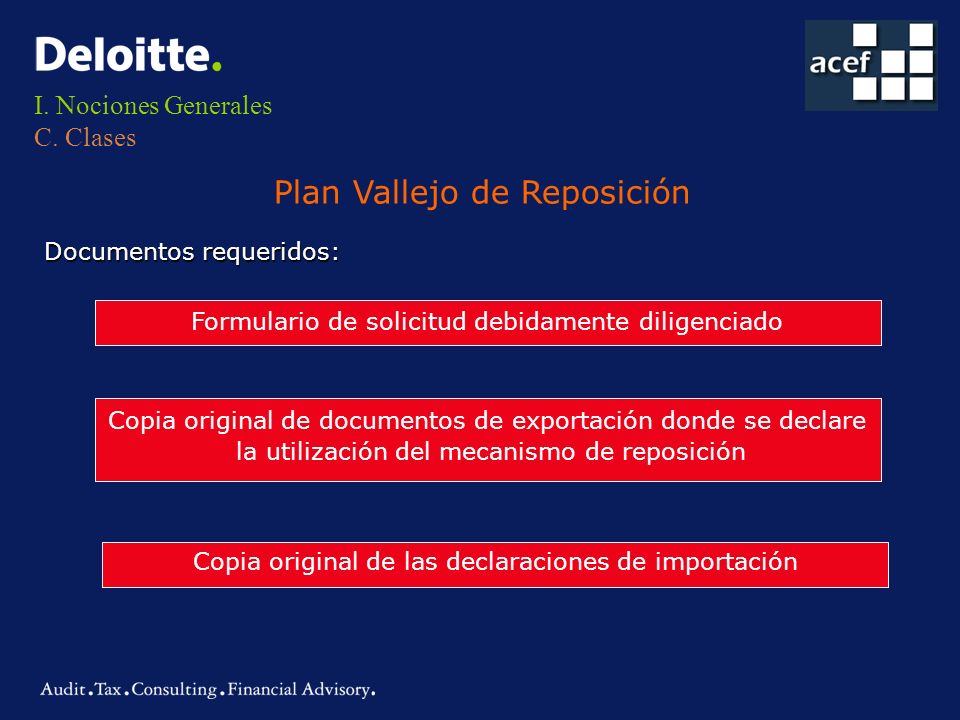 Deloitte.

acef

I. Nociones Generales
C. Clases

Plan Vallejo de Reposición

Documentos requeridos:

Formulario de solicitud debidamente diligenciado

Copia original de documentos de exportación donde se declare la utilización del mecanismo de reposición

Copia original de las declaraciones de importación

Audit.Tax.Consulting.Financial Advisory.